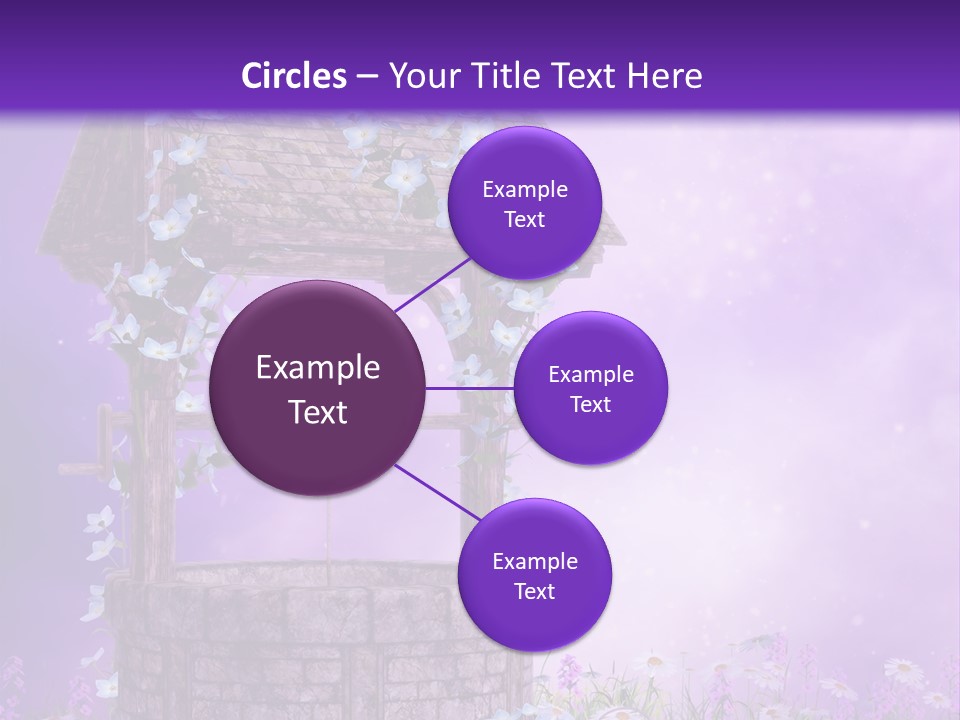 Circles – Your Title Text Here

Example Text

Example Text

Example Text

Example Text